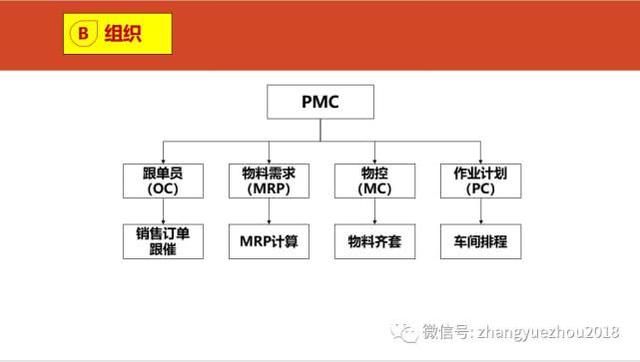 B 组织

PMC

跟单员 (OC)

物料需求 (MRP)

物控 (MC)

作业计划 (PC)

销售订单跟催

MRP计算

物料齐套

车间排程

微信号: zhangyuezhou2018